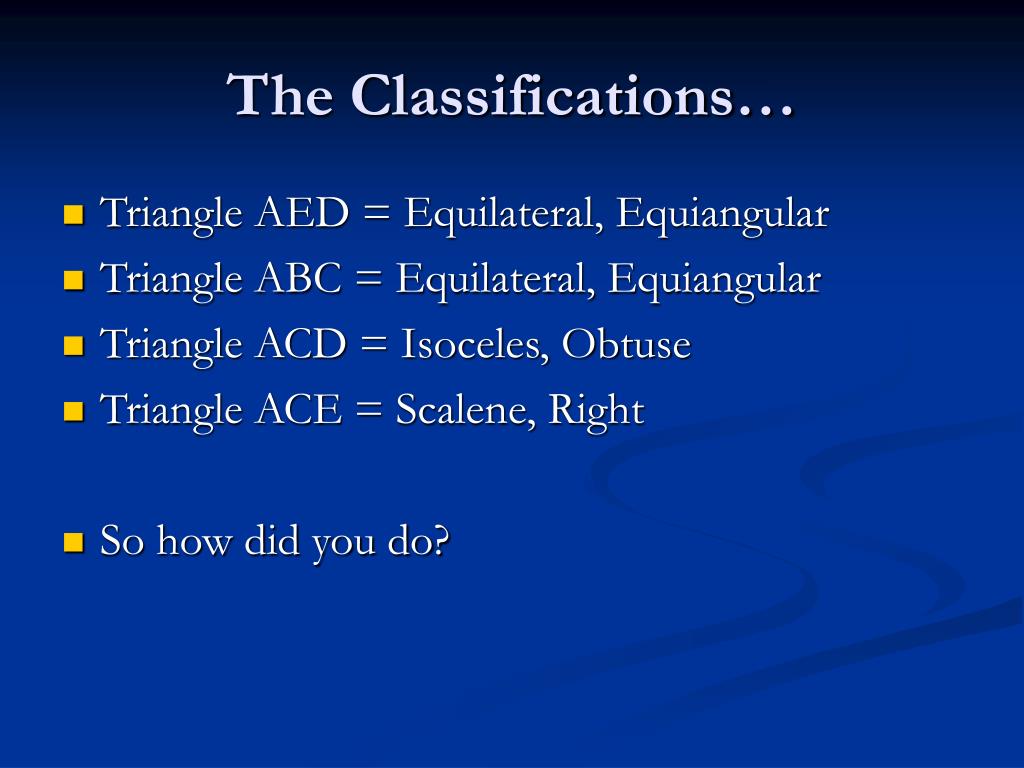 The Classifications…

- Triangle AED = Equilateral, Equiangular
- Triangle ABC = Equilateral, Equiangular
- Triangle ACD = Isoceles, Obtuse
- Triangle ACE = Scalene, Right

- So how did you do?